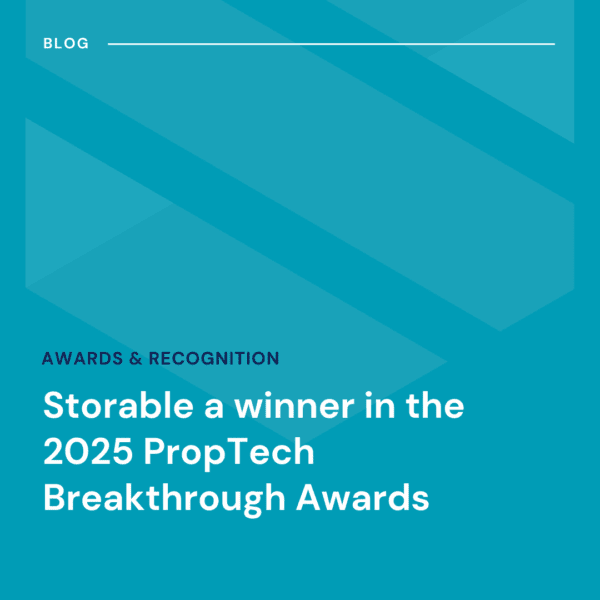 BLOG

AWARDS & RECOGNITION

Storable a winner in the 2025 PropTech Breakthrough Awards